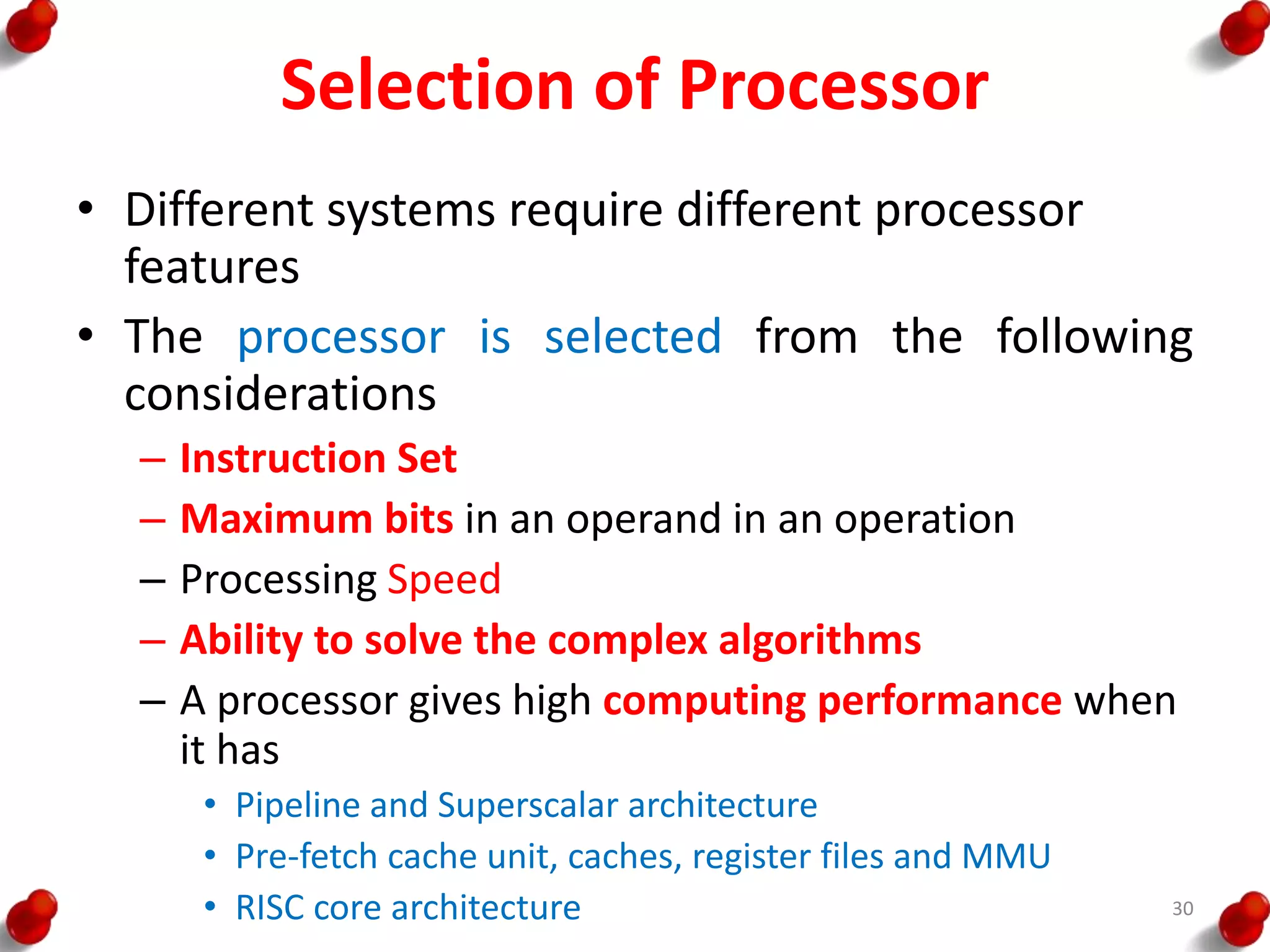 Selection of Processor

• Different systems require different processor features

• The processor is selected from the following considerations

– Instruction Set

– Maximum bits in an operand in an operation

– Processing Speed

– Ability to solve the complex algorithms

– A processor gives high computing performance when it has

• Pipeline and Superscalar architecture

• Pre-fetch cache unit, caches, register files and MMU

• RISC core architecture

30